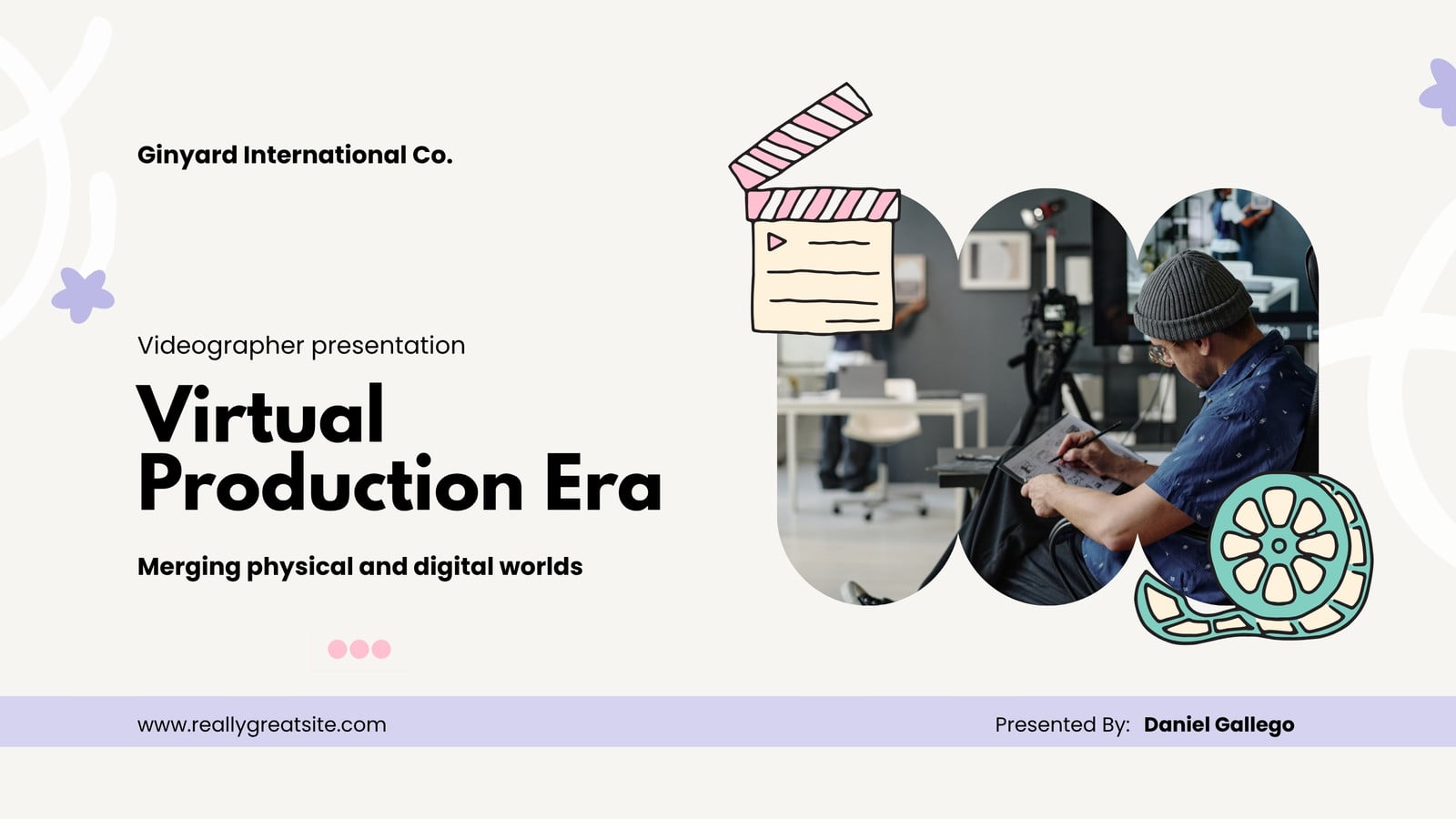 Ginyard International Co.

Videographer presentation

Virtual Production Era

Merging physical and digital worlds

www.reallygreatsite.com

Presented By: Daniel Gallego